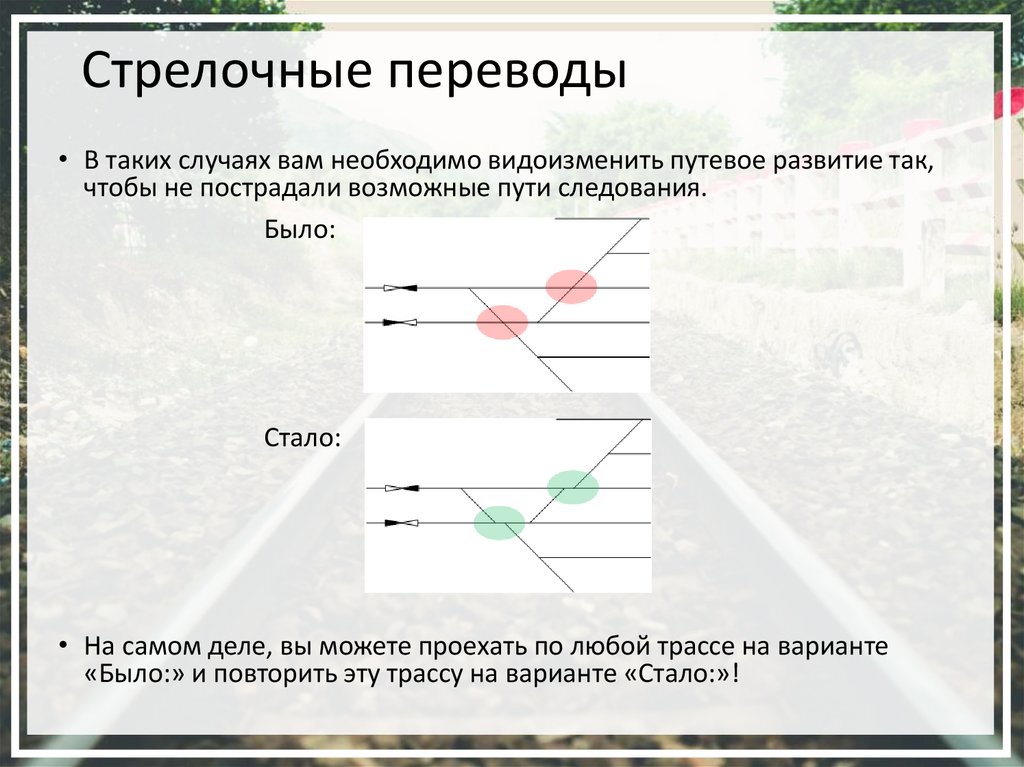 Стрелочные переводы

• В таких случаях вам необходимо видоизменить путевое развитие так, чтобы не пострадали возможные пути следования.

Было:

Стало:

• На самом деле, вы можете проехать по любой трассе на варианте «Было:» и повторить эту трассу на варианте «Стало:»!